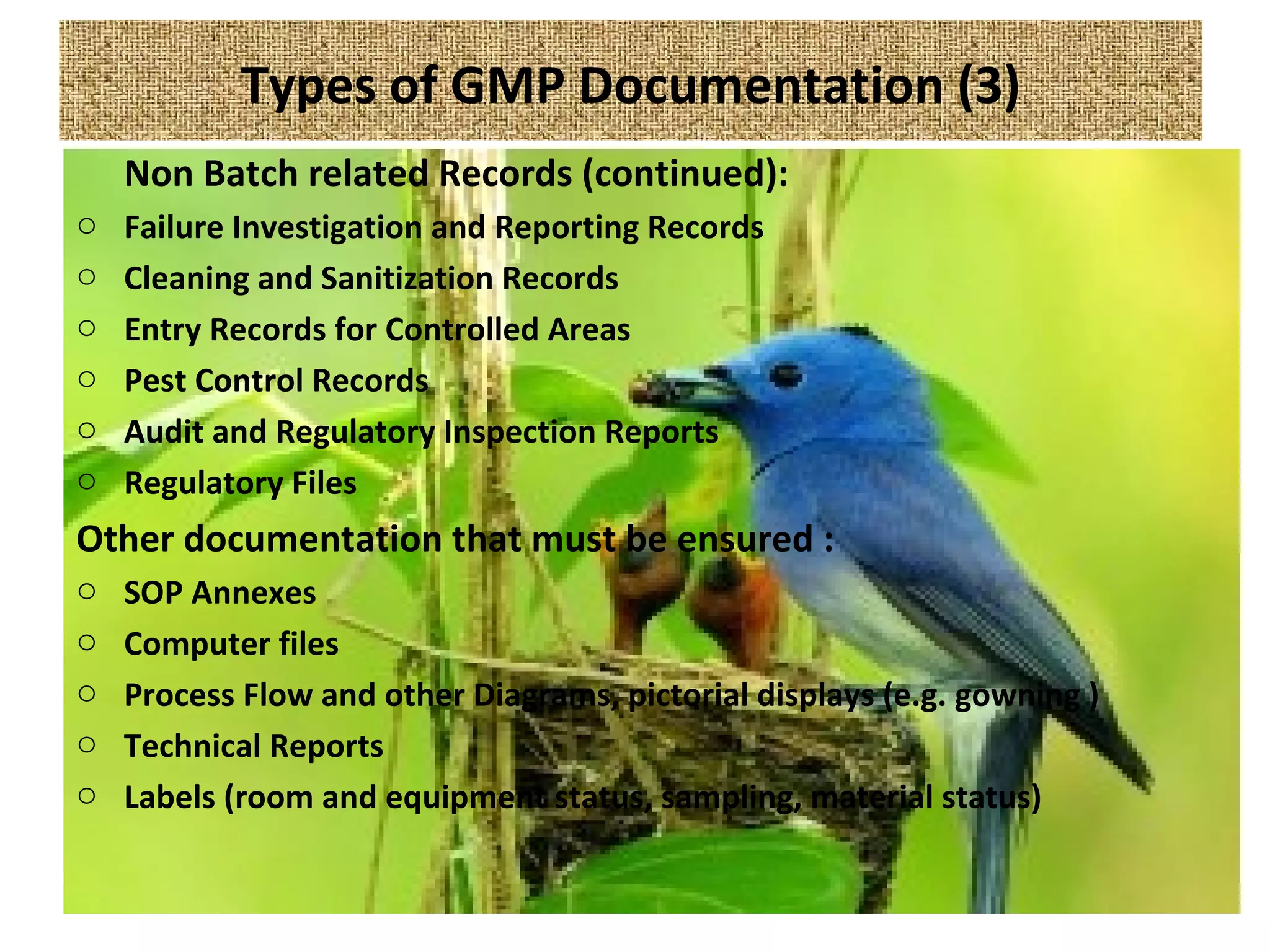 Types of GMP Documentation (3)

Non Batch related Records (continued):

○ Failure Investigation and Reporting Records
○ Cleaning and Sanitization Records
○ Entry Records for Controlled Areas
○ Pest Control Records
○ Audit and Regulatory Inspection Reports
○ Regulatory Files

Other documentation that must be ensured :

○ SOP Annexes
○ Computer files
○ Process Flow and other Diagrams, pictorial displays (e.g. gowning )
○ Technical Reports
○ Labels (room and equipment status, sampling, material status)